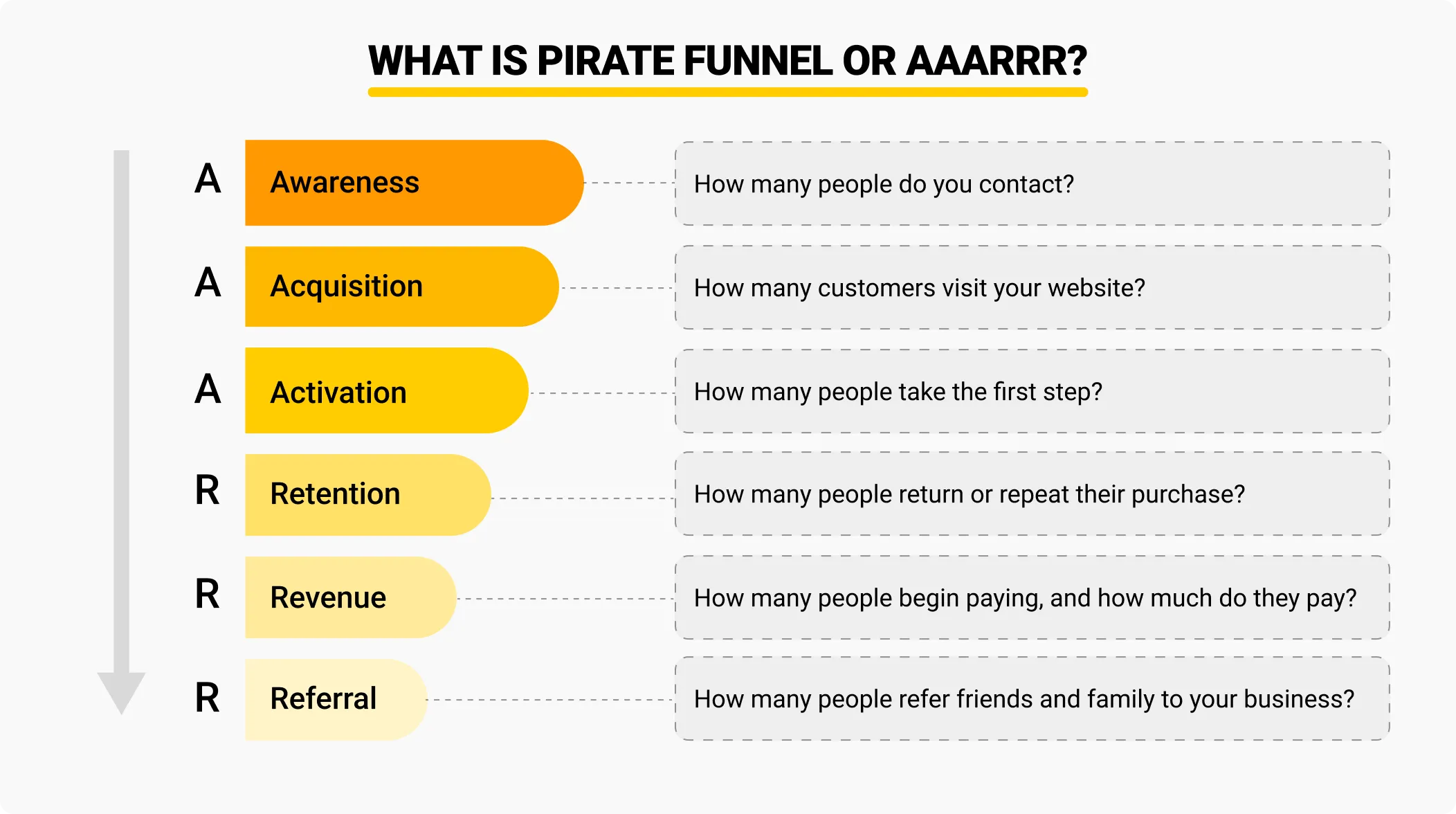 WHAT IS PIRATE FUNNEL OR AAARRR?

A Awareness

How many people do you contact?

A Acquisition

How many customers visit your website?

A Activation

How many people take the first step?

R Retention

How many people return or repeat their purchase?

R Revenue

How many people begin paying, and how much do they pay?

R Referral

How many people refer friends and family to your business?